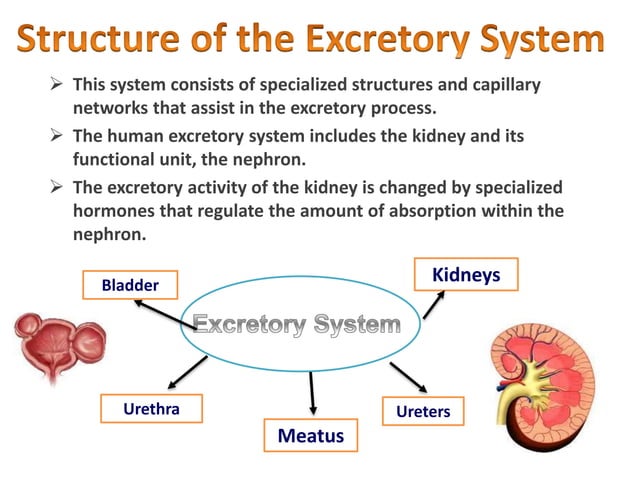 Structure of the Excretory System

➢ This system consists of specialized structures and capillary networks that assist in the excretory process.

➢ The human excretory system includes the kidney and its functional unit, the nephron.

➢ The excretory activity of the kidney is changed by specialized hormones that regulate the amount of absorption within the nephron.

Bladder

Kidneys

Excretory System

Urethra

Meatus

Ureters